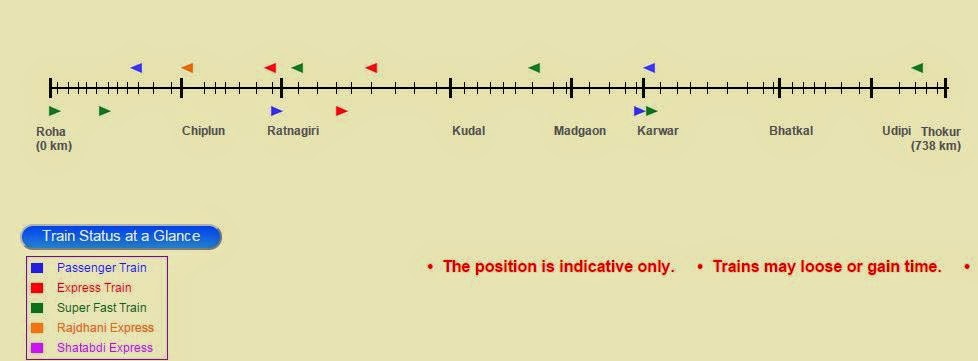 Roha (0 km)

Chiplun

Ratnagiri

Kudal

Madgaon

Karwar

Bhatkal

Udipi

Thokur (738 km)

Train Status at a Glance

Passenger Train
Express Train
Super Fast Train
Rajdhani Express
Shatabdi Express

• The position is indicative only. • Trains may loose or gain time. •